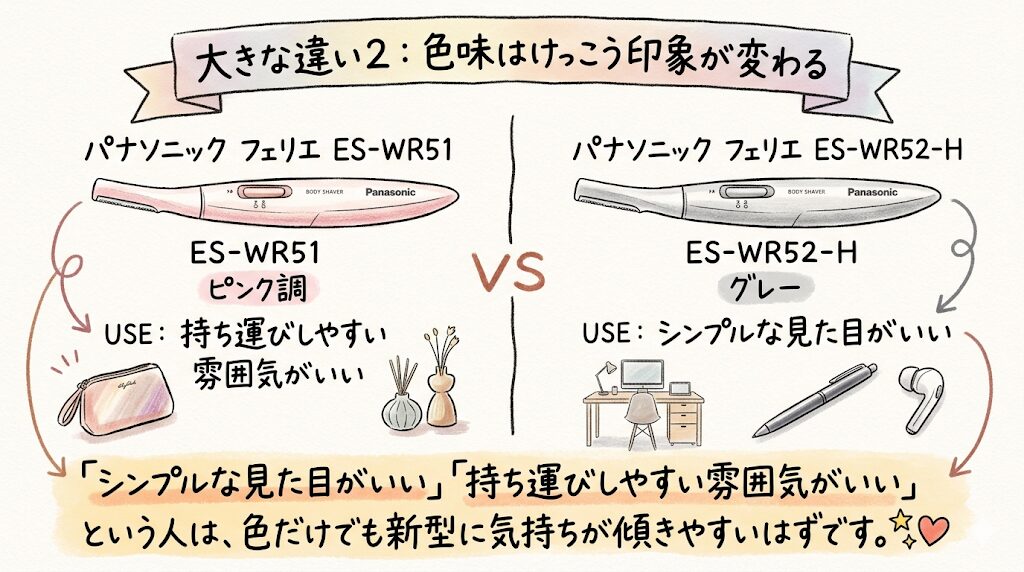 大きな違い2：色味はけっこう印象が変わる

パナソニック フェリエ ES-WR51

BODY SHAVER Panasonic

ES-WR51
ピンク調

USE：持ち運びしやすい雰囲気がいい

VS

パナソニック フェリエ ES-WR52-H

BODY SHAVER Panasonic

ES-WR52-H
グレー

USE：シンプルな見た目がいい

「シンプルな見た目がいい」「持ち運びしやすい雰囲気がいい」という人は、色だけでも新型に気持ちが傾きやすいはずです。